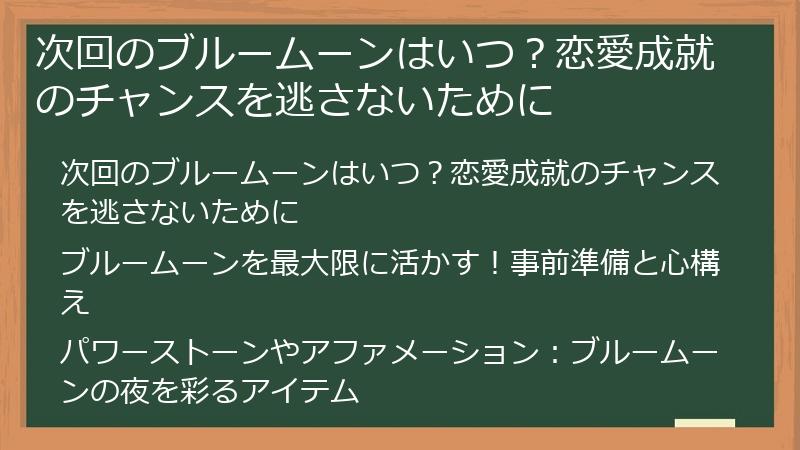 次回のブルームーンはいつ？恋愛成就のチャンスを逃さないために

次回のブルームーンはいつ？恋愛成就のチャンスを逃さないために

ブルームーンを最大限に活かす！事前準備と心構え

パワーストーンやアファメーション：ブルームーンの夜を彩るアイテム